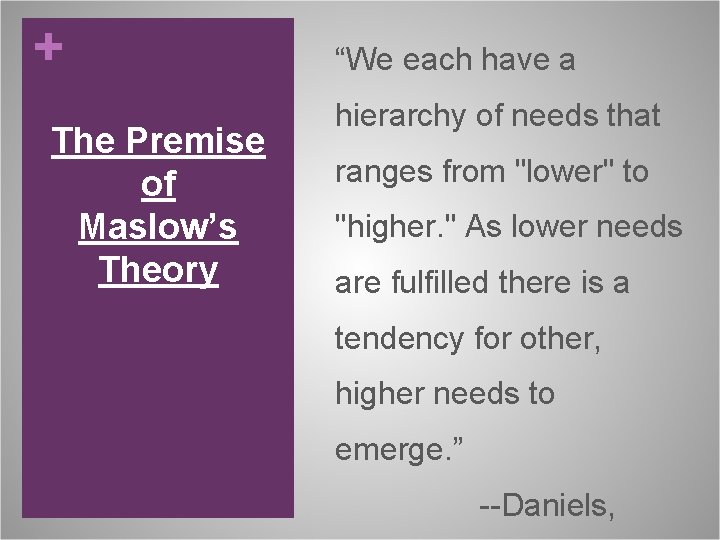 +

The Premise of Maslow’s Theory

“We each have a hierarchy of needs that ranges from "lower" to "higher." As lower needs are fulfilled there is a tendency for other, higher needs to emerge.”

--Daniels,